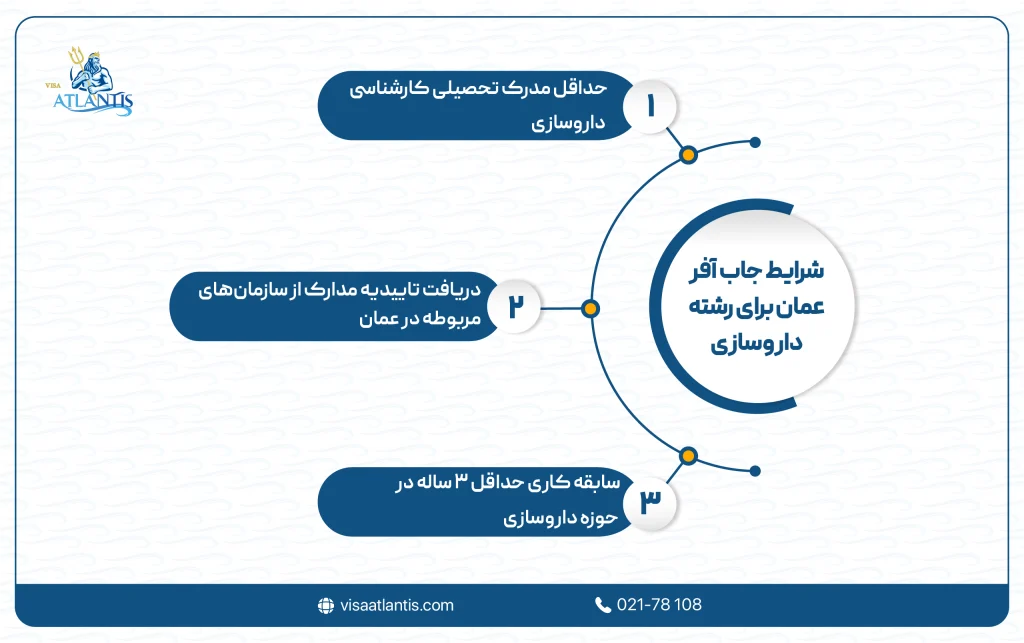 VISA ATLANTIS

شرایط جاب آفر عمان برای رشته داروسازی

۱
حداقل مدرک تحصیلی کارشناسی داروسازی

۲
دریافت تاییدیه مدارک از سازمان‌های مربوطه در عمان

۳
سابقه کاری حداقل ۳ ساله در حوزه داروسازی

visaatlantis.com
021-78 108